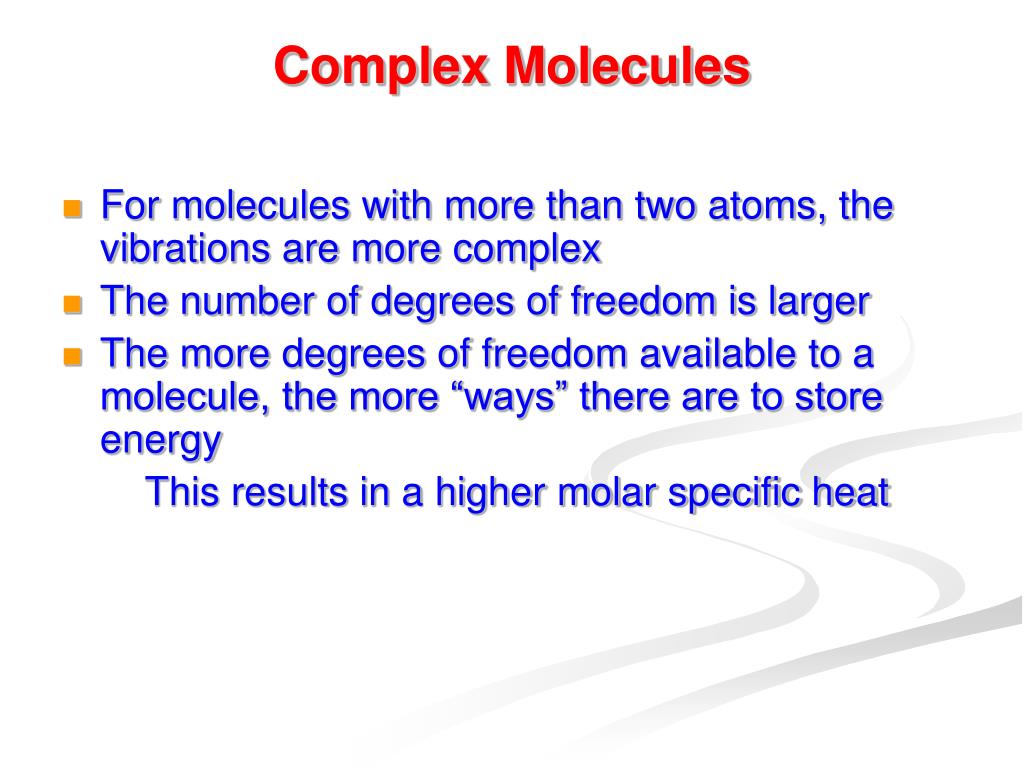 Complex Molecules

For molecules with more than two atoms, the vibrations are more complex

The number of degrees of freedom is larger

The more degrees of freedom available to a molecule, the more “ways” there are to store energy

This results in a higher molar specific heat